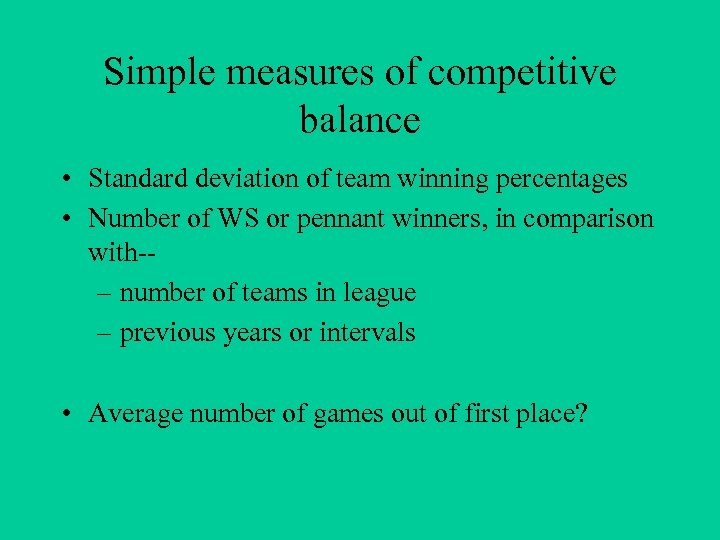 Simple measures of competitive balance

• Standard deviation of team winning percentages
• Number of WS or pennant winners, in comparison with--
– number of teams in league
– previous years or intervals

• Average number of games out of first place?